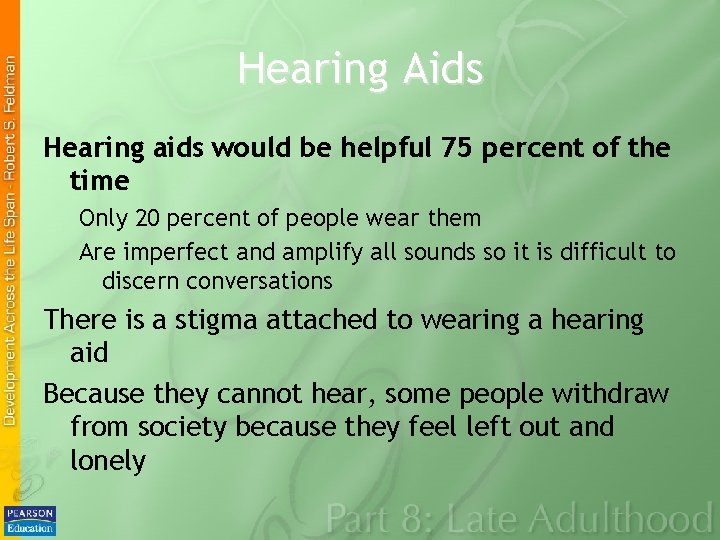 Development Across the Life Span - Robert S. Feldman

Hearing Aids

Hearing aids would be helpful 75 percent of the time

Only 20 percent of people wear them

Are imperfect and amplify all sounds so it is difficult to discern conversations

There is a stigma attached to wearing a hearing aid

Because they cannot hear, some people withdraw from society because they feel left out and lonely

PEARSON Education

Part 8: Late Adulthood